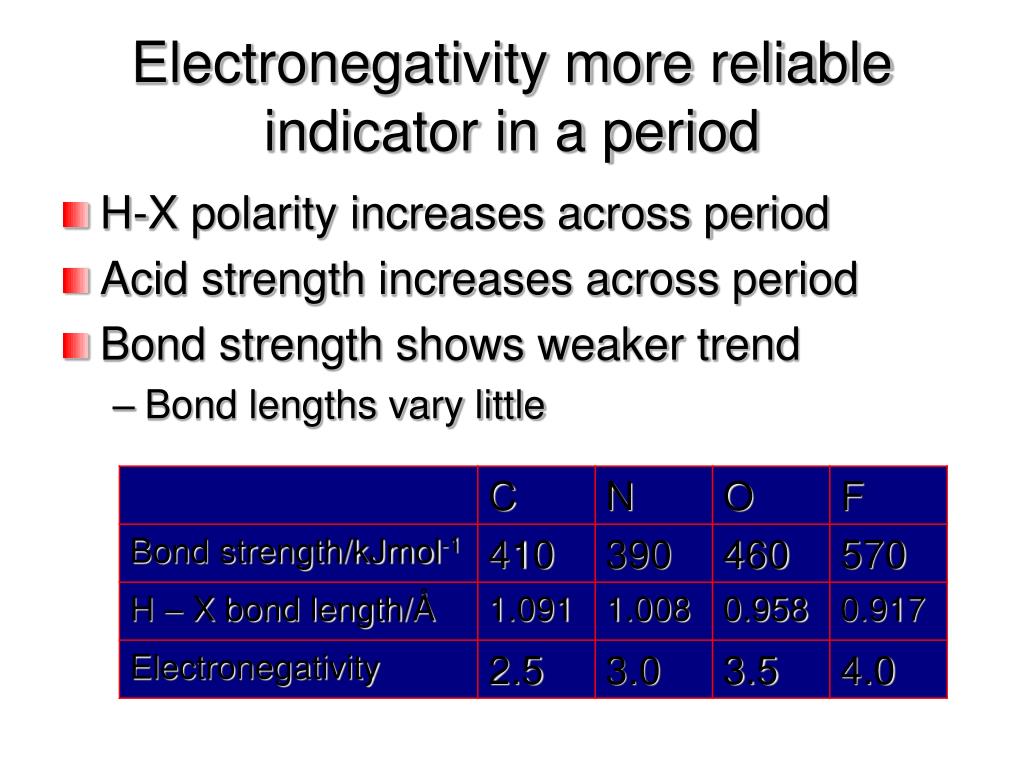 Electronegativity more reliable indicator in a period

H-X polarity increases across period

Acid strength increases across period

Bond strength shows weaker trend

– Bond lengths vary little

| | C | N | O | F |
|---|---|---|---|---|
| Bond strength/kJmol$^{-1}$ | 410 | 390 | 460 | 570 |
| H – X bond length/Å | 1.091 | 1.008 | 0.958 | 0.917 |
| Electronegativity | 2.5 | 3.0 | 3.5 | 4.0 |